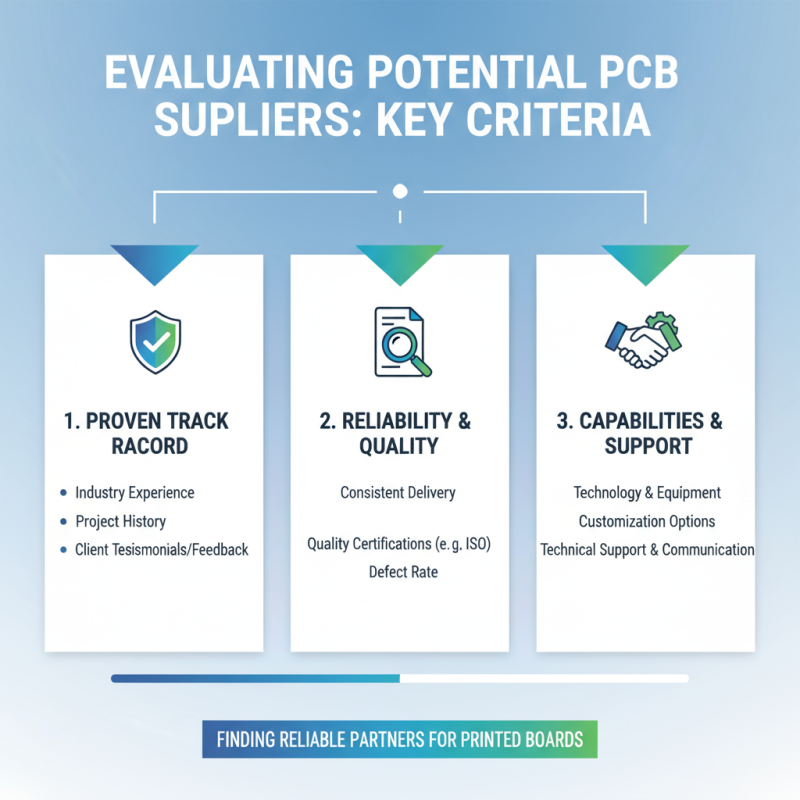 EVALUATING POTENTIAL PCB SUPLIERS: KEY CRITERIA

1. PROVEN TRACK RACORD

- Industry Experience
- Project History
- Client Tesismonials/Feedback

2. RELIABILITY & QUALITY

Consistent Delivery

Quality Certifications (e. g. ISO)

Defect Rate

3. CAPABILITIES & SUPPORT

Technology & Equipment

Customization Options

Technical Support & Communication

FINDING RELIABLE PARTNERS FOR PRINTED BOARDS